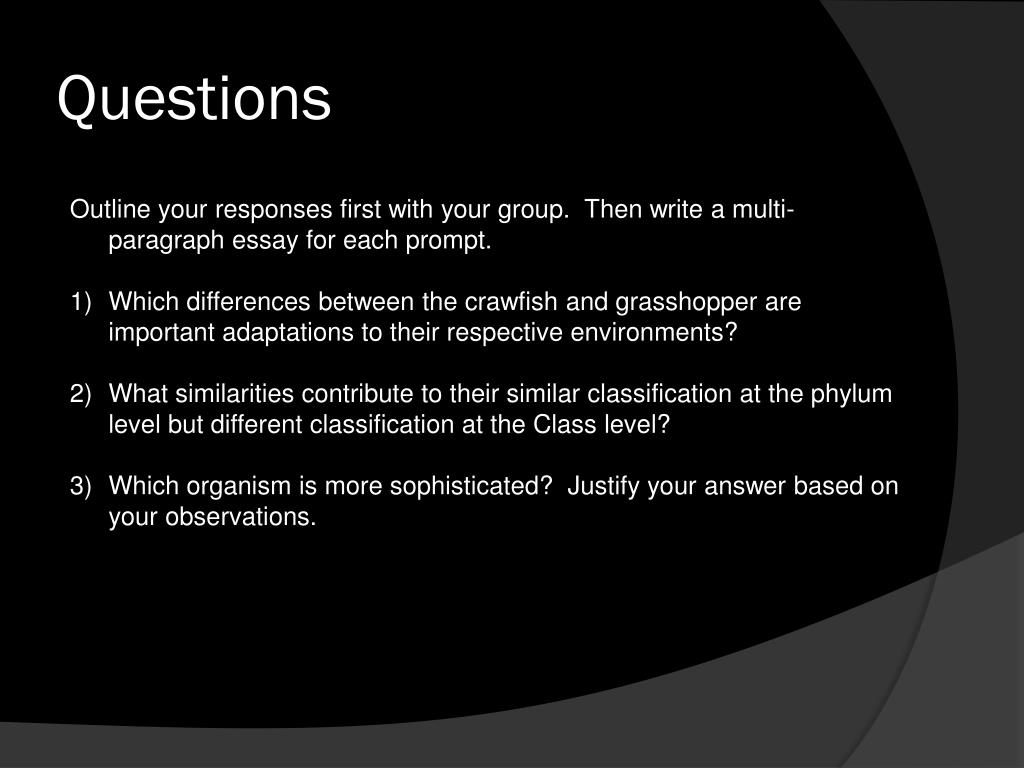 Questions

Outline your responses first with your group. Then write a multi-paragraph essay for each prompt.

1) Which differences between the crawfish and grasshopper are important adaptations to their respective environments?

2) What similarities contribute to their similar classification at the phylum level but different classification at the Class level?

3) Which organism is more sophisticated? Justify your answer based on your observations.